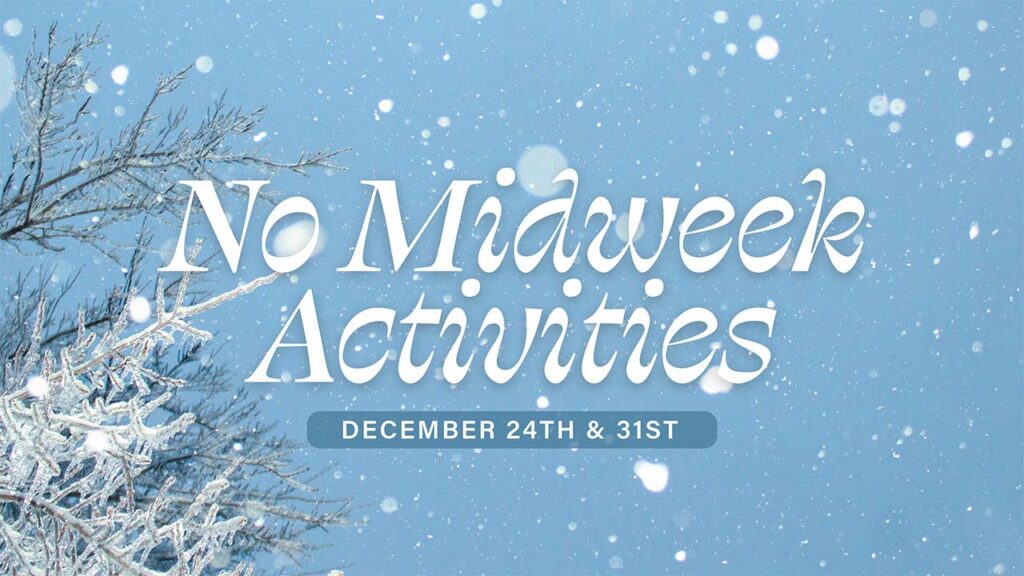 No Midweek Activities

DECEMBER 24TH & 31ST